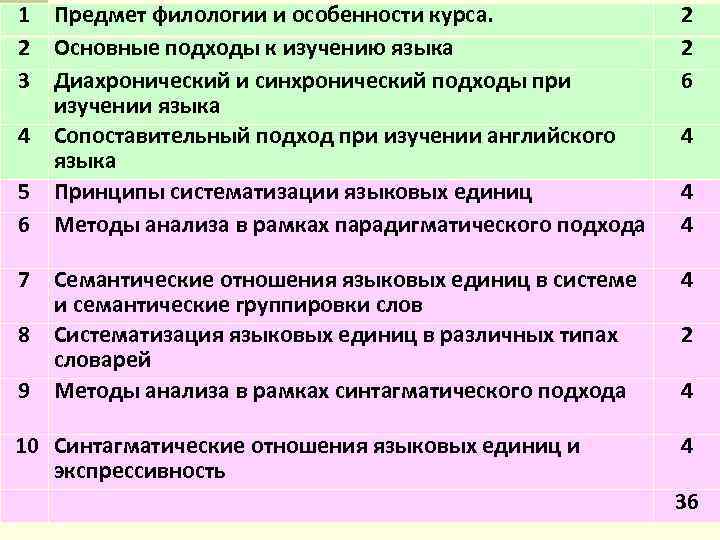 | | | |
|---|---|---|
| 1 | Предмет филологии и особенности курса. | 2 |
| 2 | Основные подходы к изучению языка | 2 |
| 3 | Диахронический и синхронический подходы при изучении языка | 6 |
| 4 | Сопоставительный подход при изучении английского языка | 4 |
| 5 | Принципы систематизации языковых единиц | 4 |
| 6 | Методы анализа в рамках парадигматического подхода | 4 |
| 7 | Семантические отношения языковых единиц в системе и семантические группировки слов | 4 |
| 8 | Систематизация языковых единиц в различных типах словарей | 2 |
| 9 | Методы анализа в рамках синтагматического подхода | 4 |
| 10 | Синтагматические отношения языковых единиц и экспрессивность | 4 |
| | | 36 |